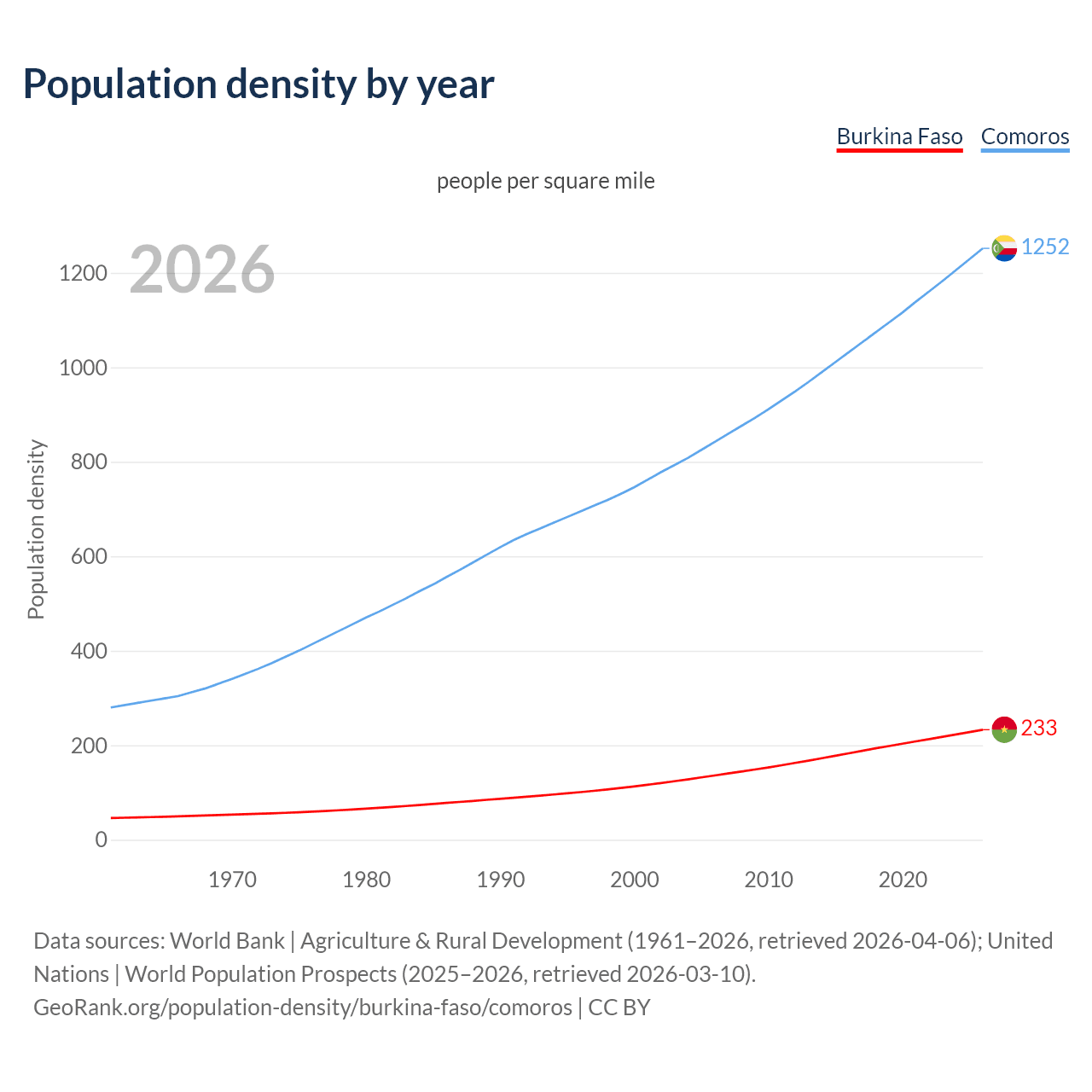 Population density by year

Burkina Faso Comoros

people per square mile

2026

Population density

1200
1000
800
600
400
200
0

1252
233

1970 1980 1990 2000 2010 2020

Data sources: World Bank | Agriculture & Rural Development (1961–2026, retrieved 2026-04-06); United Nations | World Population Prospects (2025–2026, retrieved 2026-03-10).
GeoRank.org/population-density/burkina-faso/comoros | CC BY